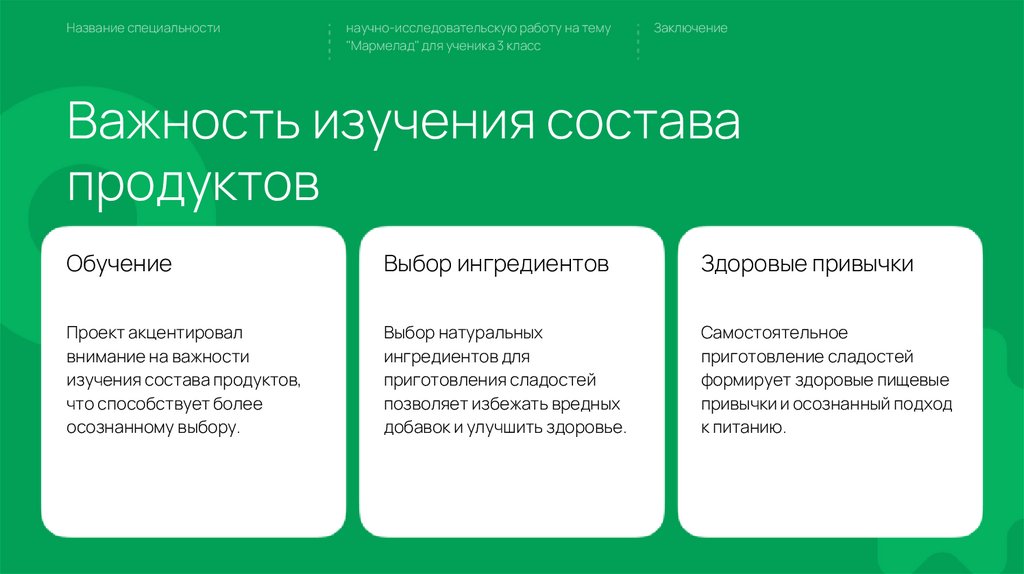 Название специальности

научно-исследовательскую работу на тему "Мармелад" для ученика 3 класс

Заключение

Важность изучения состава продуктов

Обучение

Проект акцентировал внимание на важности изучения состава продуктов, что способствует более осознанному выбору.

Выбор ингредиентов

Выбор натуральных ингредиентов для приготовления сладостей позволяет избежать вредных добавок и улучшить здоровье.

Здоровые привычки

Самостоятельное приготовление сладостей формирует здоровые пищевые привычки и осознанный подход к питанию.